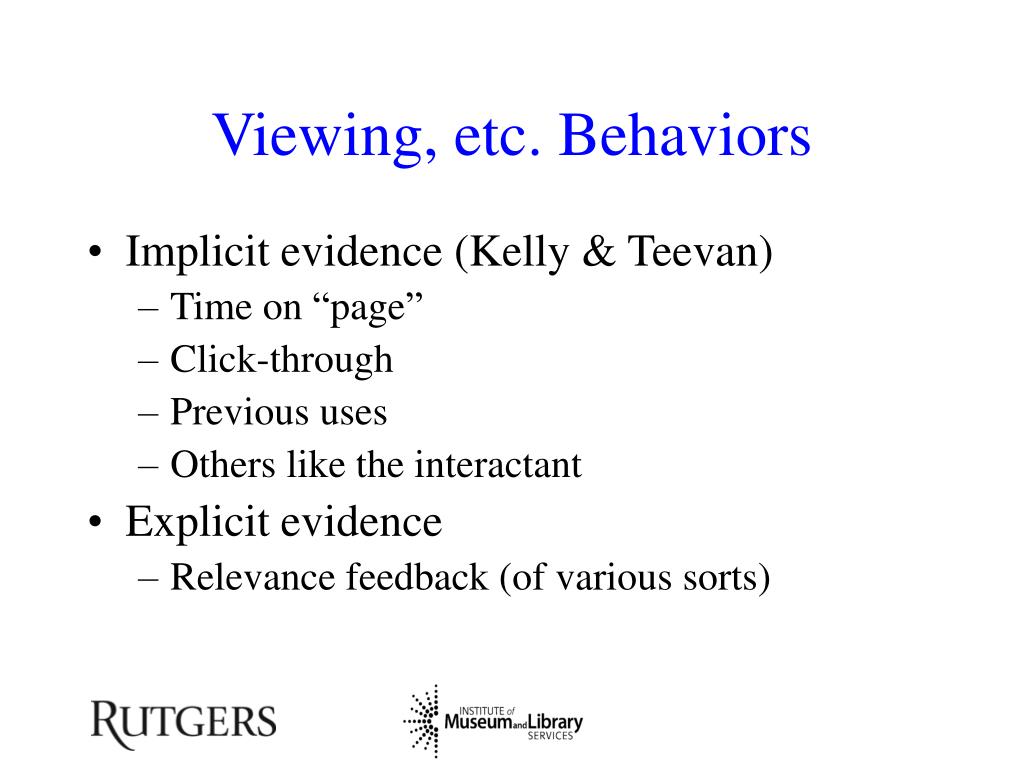 Viewing, etc. Behaviors

• Implicit evidence (Kelly & Teevan)
– Time on “page”
– Click-through
– Previous uses
– Others like the interactant
• Explicit evidence
– Relevance feedback (of various sorts)

RUTGERS

INSTITUTE of Museum and Library SERVICES